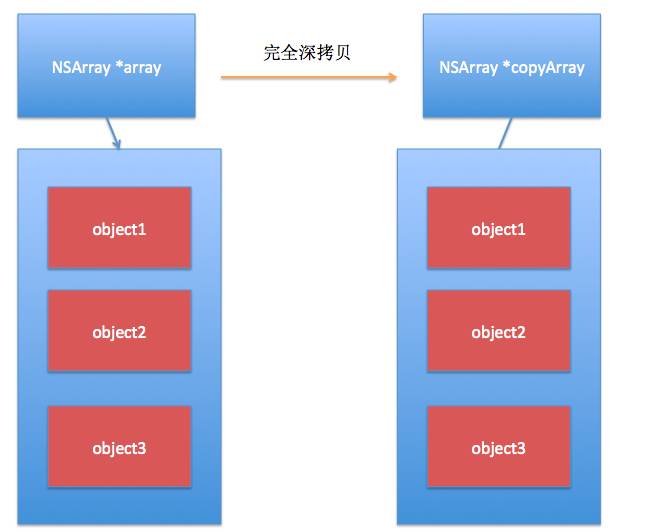 NSArray *array

完全深拷贝

NSArray *copyArray

object1

object2

object3

object1

object2

object3